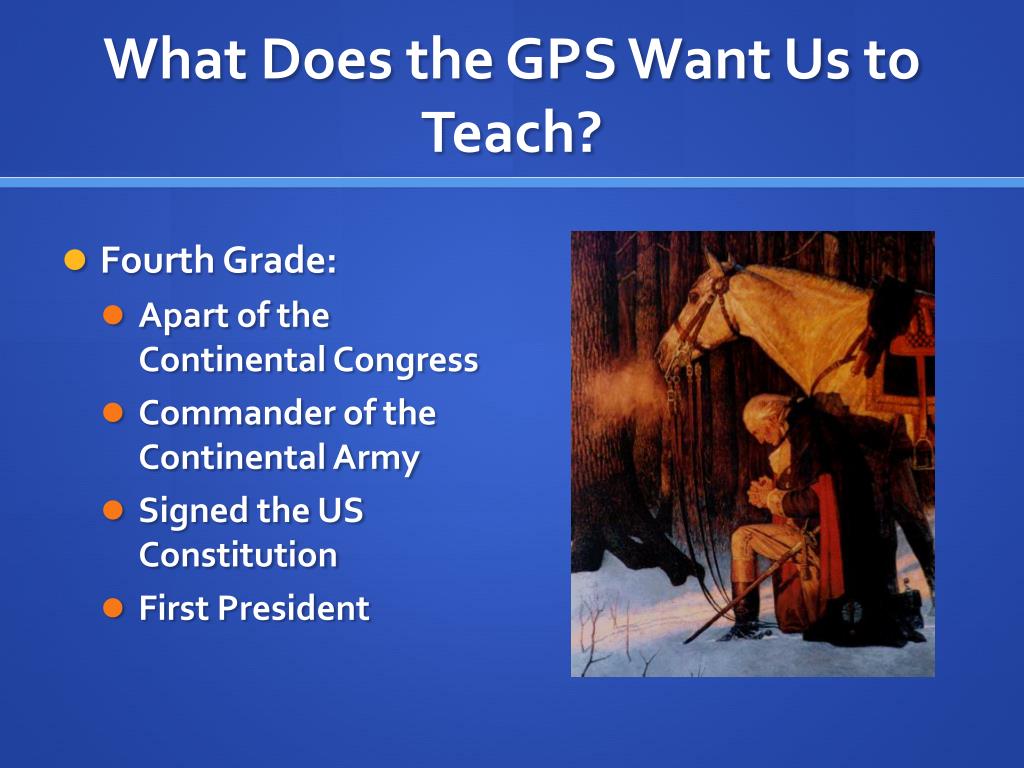 What Does the GPS Want Us to Teach?

Fourth Grade:
Apart of the Continental Congress
Commander of the Continental Army
Signed the US Constitution
First President